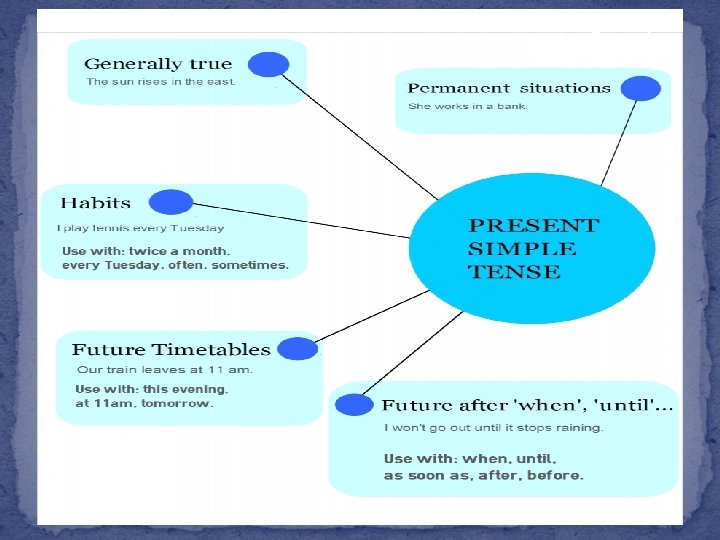 Generally true
The sun rises in the east.

Permanent situations
She works in a bank.

Habits
I play tennis every Tuesday

Use with: twice a month. every Tuesday. often. sometimes.

PRESENT SIMPLE TENSE

Future Timetables
Our train leaves at 11 am.

Use with: this evening. at 11am. tomorrow.

Future after 'when', 'until'...
I won't go out until it stops raining.

Use with: when, until, as soon as, after, before.